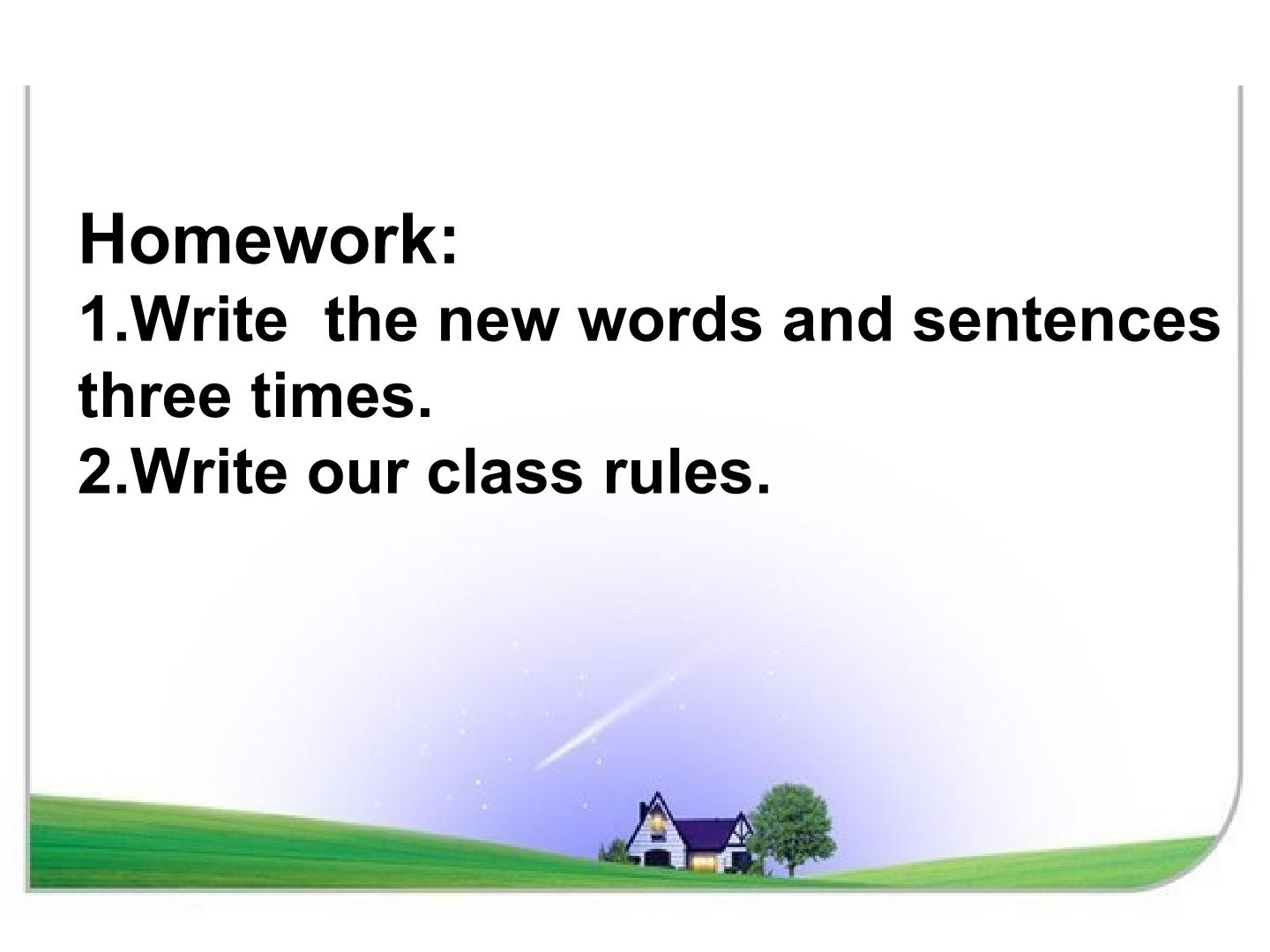 Homework:
1.Write  the new words and sentences three times.
2.Write our class rules.